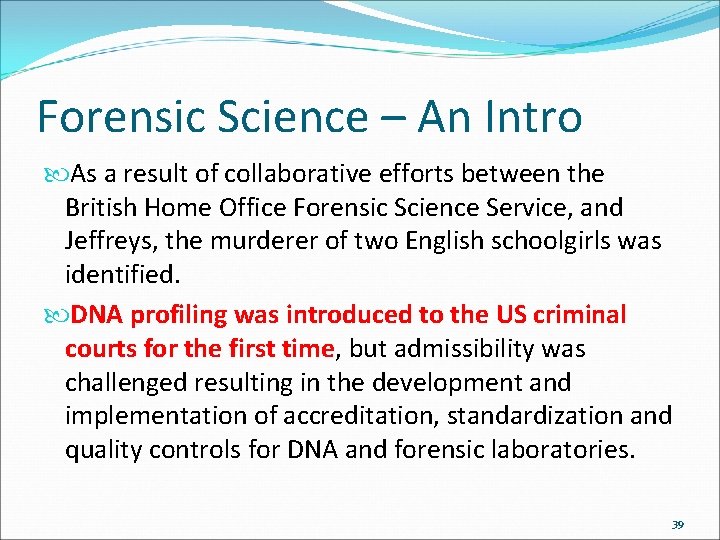 Forensic Science – An Intro

As a result of collaborative efforts between the British Home Office Forensic Science Service, and Jeffreys, the murderer of two English schoolgirls was identified.

DNA profiling was introduced to the US criminal courts for the first time, but admissibility was challenged resulting in the development and implementation of accreditation, standardization and quality controls for DNA and forensic laboratories.

39